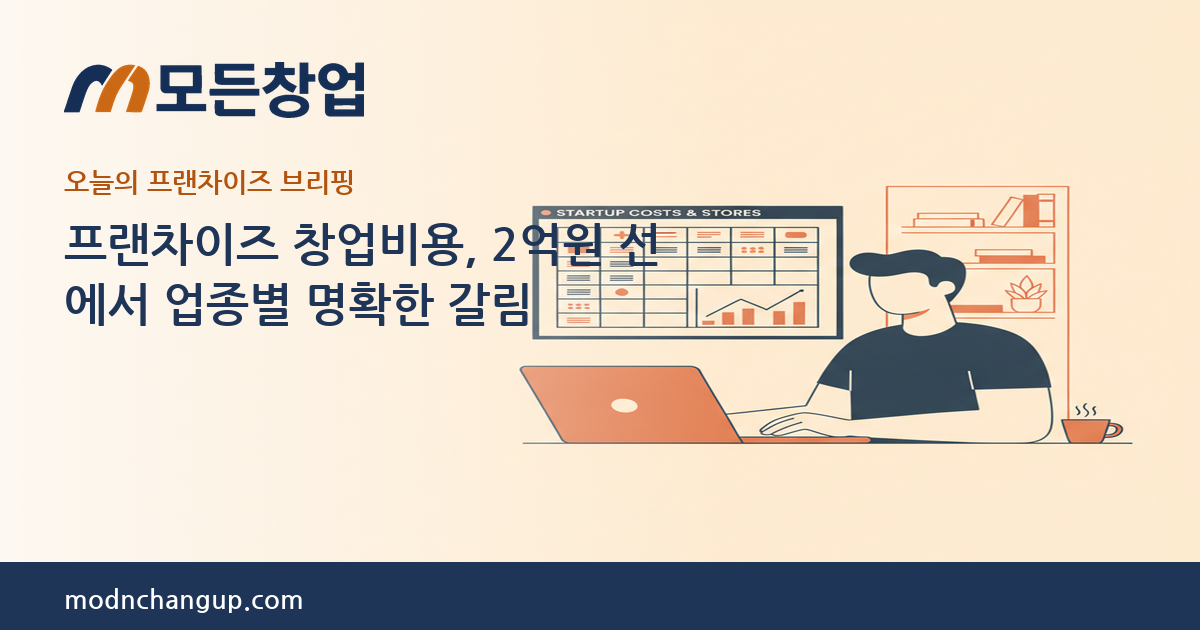 모든창업

오늘의 프랜차이즈 브리핑

프랜차이즈 창업비용, 2억원 선에서 업종별 명확한 갈림

STARTUP COSTS & STORES

modnchangup.com